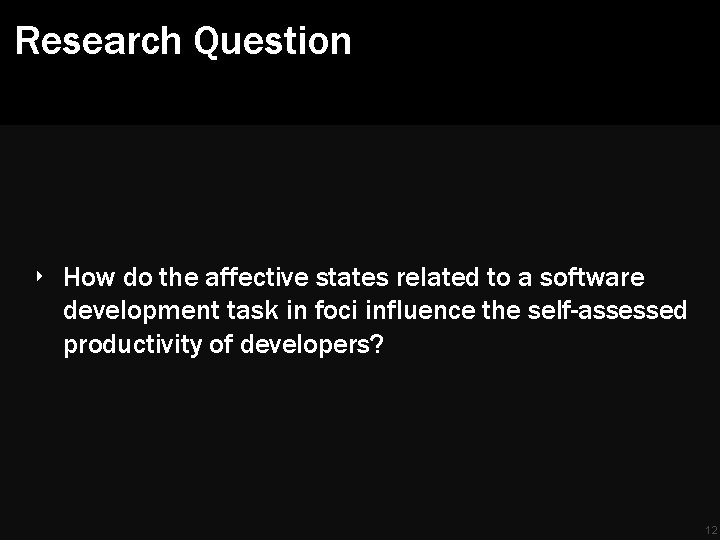 Research Question

‣ How do the affective states related to a software development task in foci influence the self-assessed productivity of developers?

12